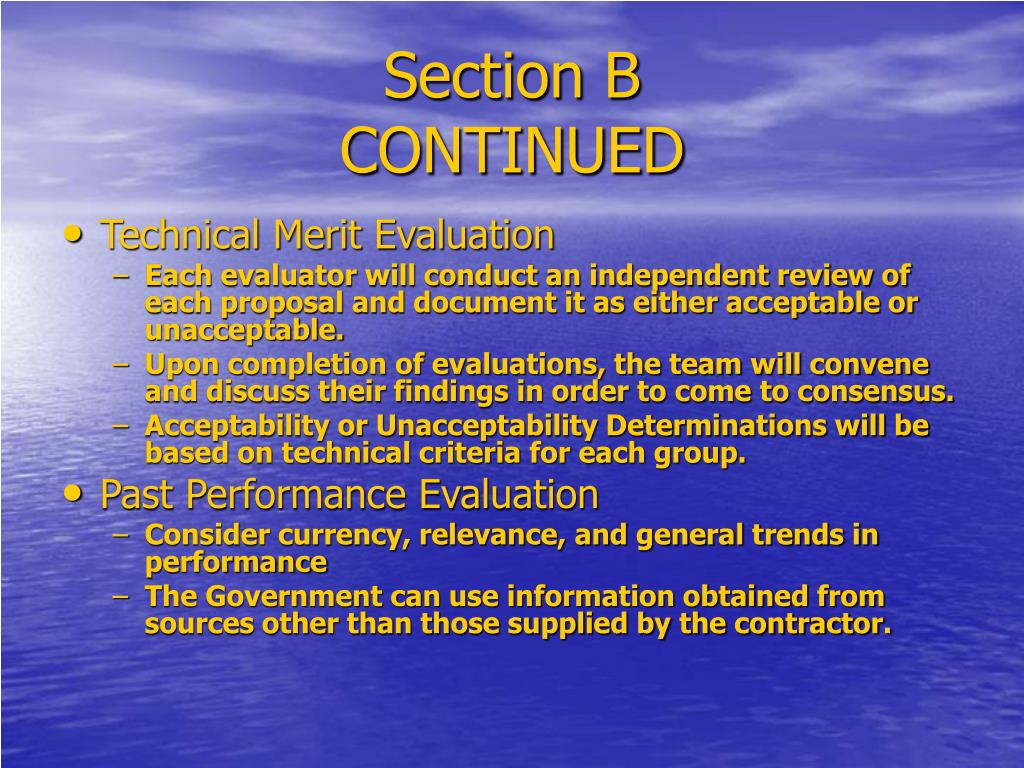 Section B
CONTINUED

• Technical Merit Evaluation
– Each evaluator will conduct an independent review of each proposal and document it as either acceptable or unacceptable.
– Upon completion of evaluations, the team will convene and discuss their findings in order to come to consensus.
– Acceptability or Unacceptability Determinations will be based on technical criteria for each group.

• Past Performance Evaluation
– Consider currency, relevance, and general trends in performance
– The Government can use information obtained from sources other than those supplied by the contractor.